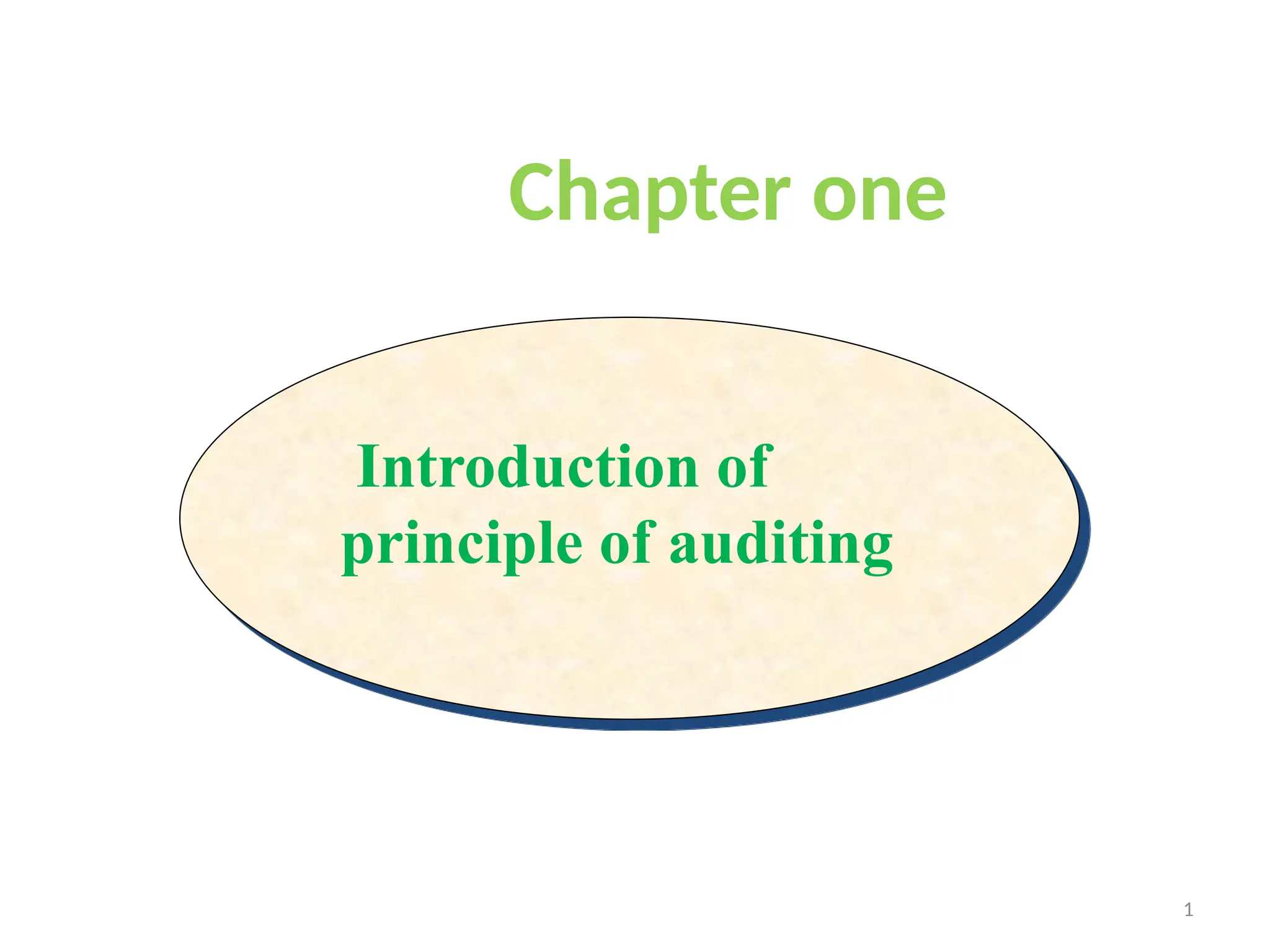 Chapter one

Introduction of principle of auditing

1